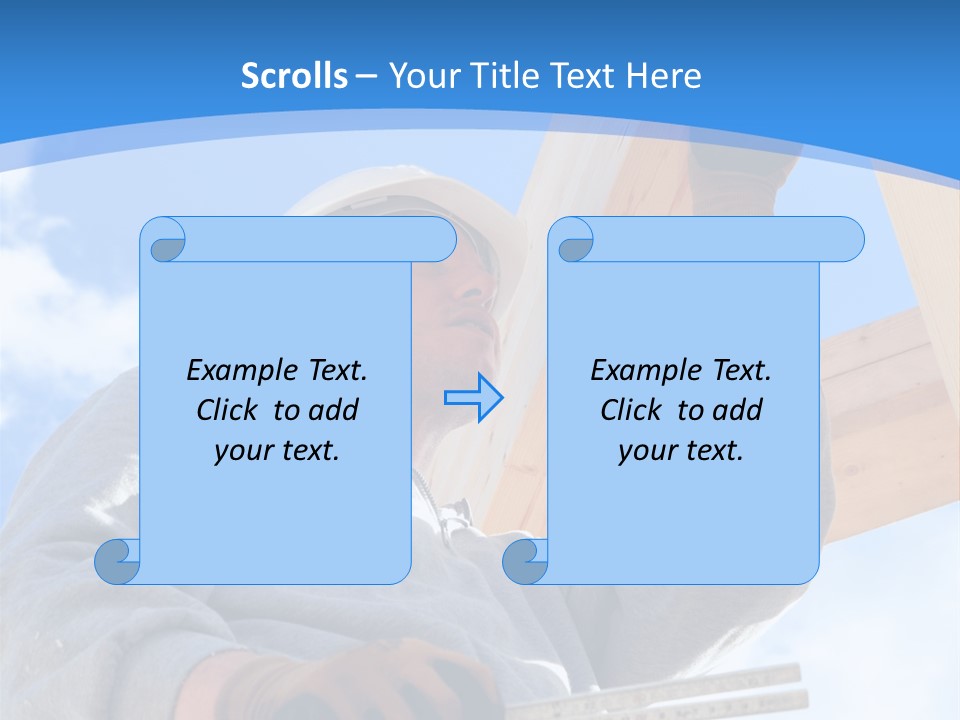 Scrolls – Your Title Text Here

Example Text. Click to add your text.

Example Text. Click to add your text.